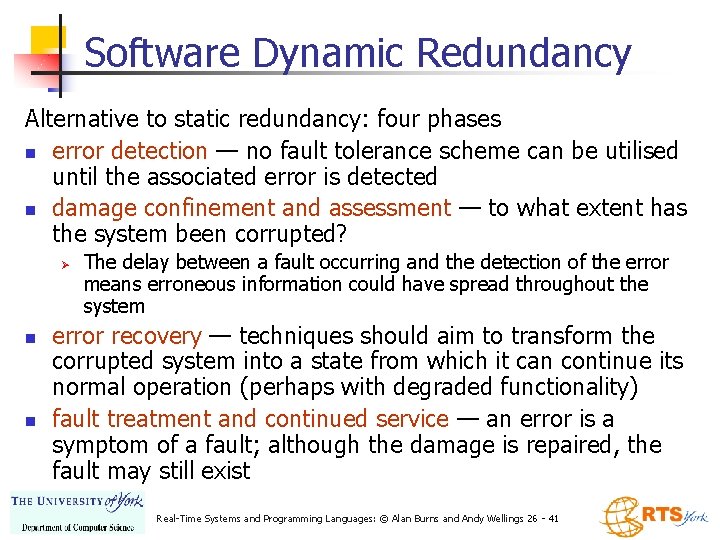 Software Dynamic Redundancy

Alternative to static redundancy: four phases

- error detection — no fault tolerance scheme can be utilised until the associated error is detected
- damage confinement and assessment — to what extent has the system been corrupted?
  - The delay between a fault occurring and the detection of the error means erroneous information could have spread throughout the system
- error recovery — techniques should aim to transform the corrupted system into a state from which it can continue its normal operation (perhaps with degraded functionality)
- fault treatment and continued service — an error is a symptom of a fault; although the damage is repaired, the fault may still exist

THE UNIVERSITY of York
Department of Computer Science

Real-Time Systems and Programming Languages: © Alan Burns and Andy Wellings 26 - 41

RTS York